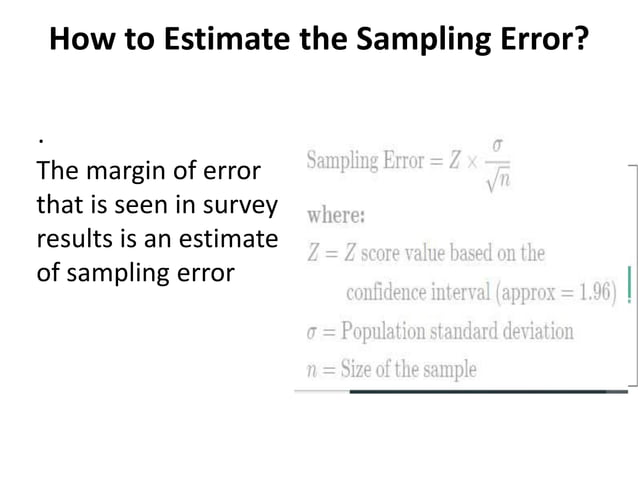 How to Estimate the Sampling Error?

.
The margin of error that is seen in survey results is an estimate of sampling error

$\text{Sampling Error} = Z \times \frac{\sigma}{\sqrt{n}}$

where:

$Z = Z$ score value based on the confidence interval (approx $= 1.96$)

$\sigma =$ Population standard deviation

$n =$ Size of the sample